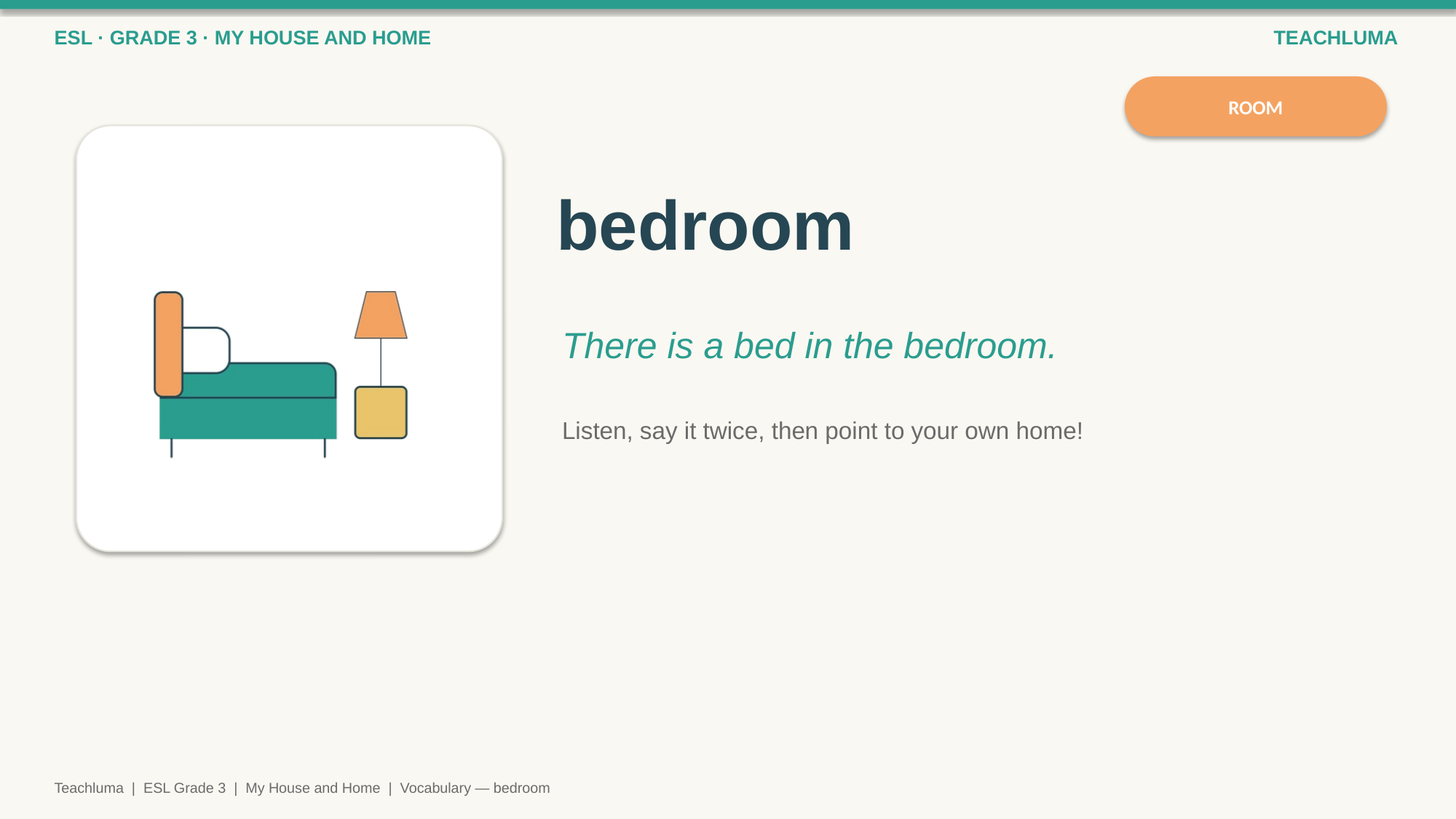 ESL · GRADE 3 · MY HOUSE AND HOME

TEACHLUMA

ROOM

bedroom

There is a bed in the bedroom.

Listen, say it twice, then point to your own home!

Teachluma | ESL Grade 3 | My House and Home | Vocabulary — bedroom